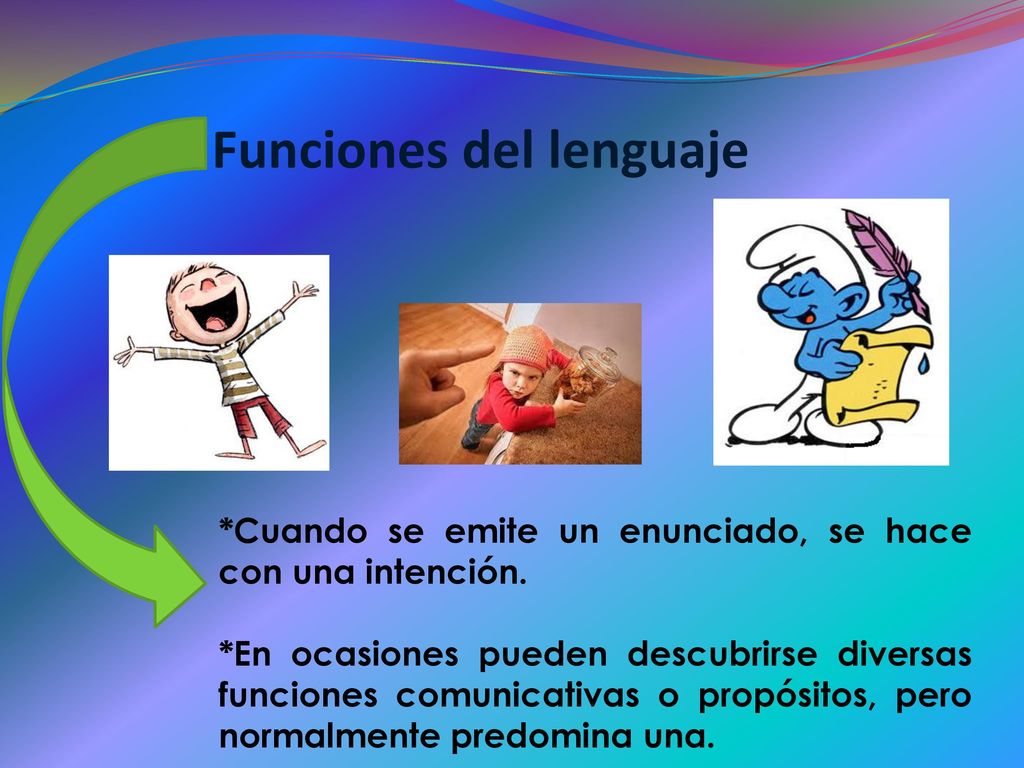 Funciones del lenguaje

*Cuando se emite un enunciado, se hace con una intención.

*En ocasiones pueden descubrirse diversas funciones comunicativas o propósitos, pero normalmente predomina una.